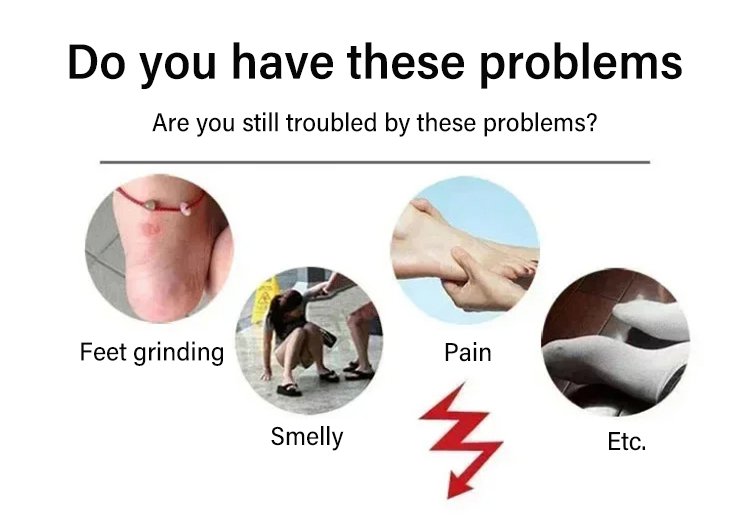 Do you have these problems

Are you still troubled by these problems?

Feet grinding

Smelly

Pain

Etc.